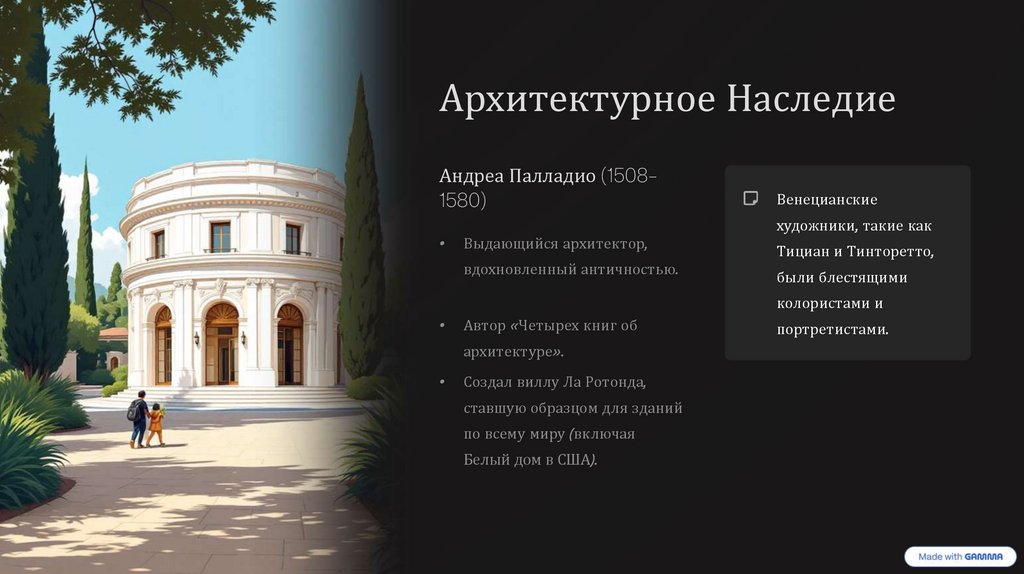 Архитектурное Наследие

Андреа Палладио (1508–1580)

• Выдающийся архитектор, вдохновленный античностью.

• Автор «Четырех книг об архитектуре».

• Создал виллу Ла Ротонда, ставшую образцом для зданий по всему миру (включая Белый дом в США).

Венецианские художники, такие как Тициан и Тинторетто, были блестящими колористами и портретистами.

Made with GAMMA